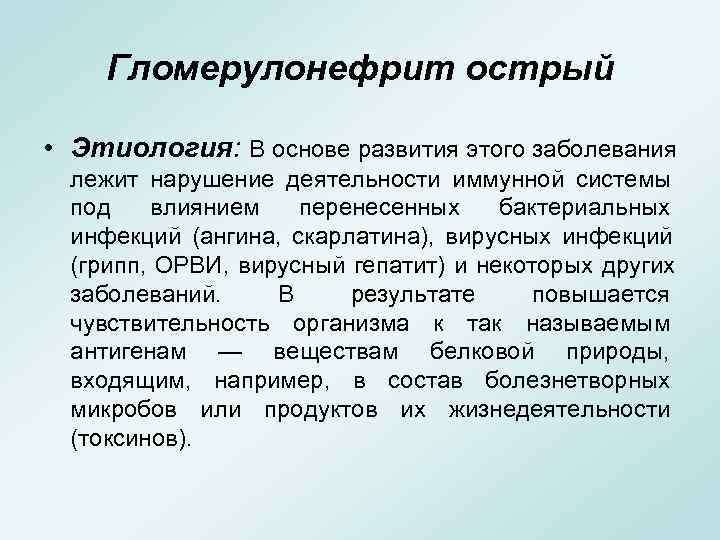 Гломерулонефрит острый

• Этиология: В основе развития этого заболевания лежит нарушение деятельности иммунной системы под влиянием перенесенных бактериальных инфекций (ангина, скарлатина), вирусных инфекций (грипп, ОРВИ, вирусный гепатит) и некоторых других заболеваний. В результате повышается чувствительность организма к так называемым антигенам — веществам белковой природы, входящим, например, в состав болезнетворных микробов или продуктов их жизнедеятельности (токсинов).